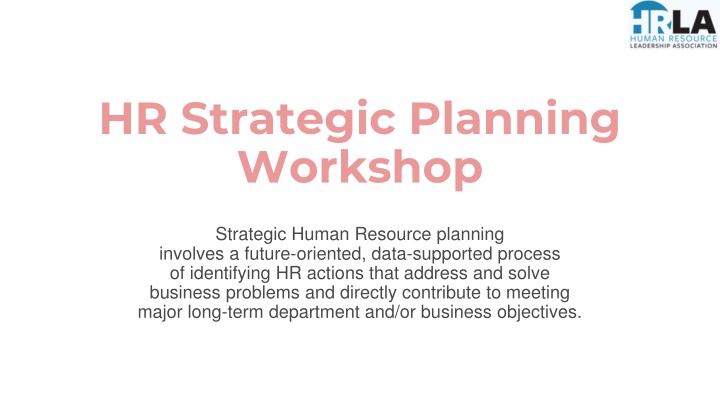 HRLA
HUMAN RESOURCE
LEADERSHIP ASSOCIATION

HR Strategic Planning Workshop

Strategic Human Resource planning involves a future-oriented, data-supported process of identifying HR actions that address and solve business problems and directly contribute to meeting major long-term department and/or business objectives.